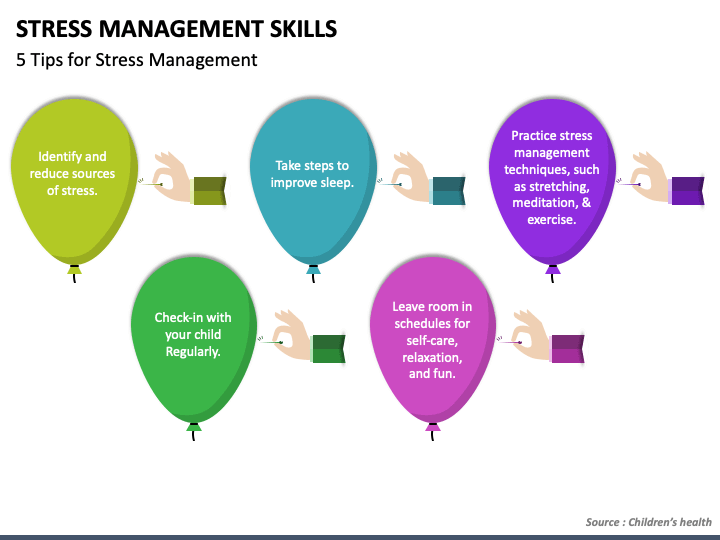 STRESS MANAGEMENT SKILLS

5 Tips for Stress Management

Identify and reduce sources of stress.

Take steps to improve sleep.

Practice stress management techniques, such as stretching, meditation, & exercise.

Check-in with your child Regularly.

Leave room in schedules for self-care, relaxation, and fun.

Source : Children's health